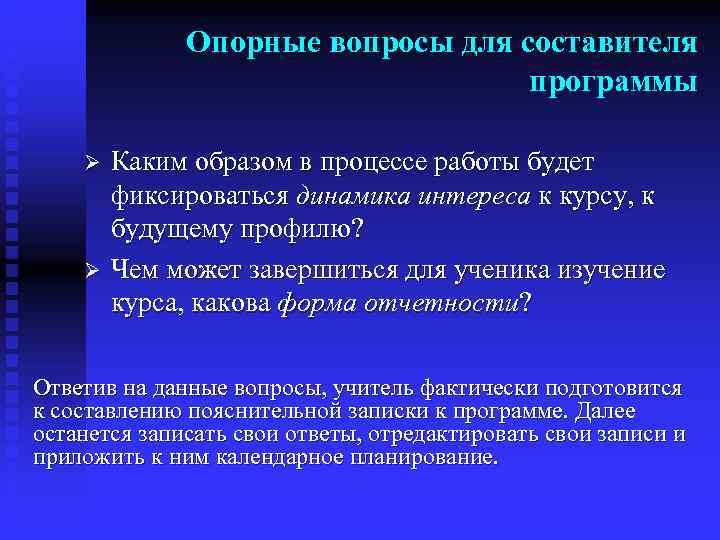 Опорные вопросы для составителя программы

➢ Каким образом в процессе работы будет фиксироваться динамика интереса к курсу, к будущему профилю?

➢ Чем может завершиться для ученика изучение курса, какова форма отчетности?

Ответив на данные вопросы, учитель фактически подготовится к составлению пояснительной записки к программе. Далее останется записать свои ответы, отредактировать свои записи и приложить к ним календарное планирование.